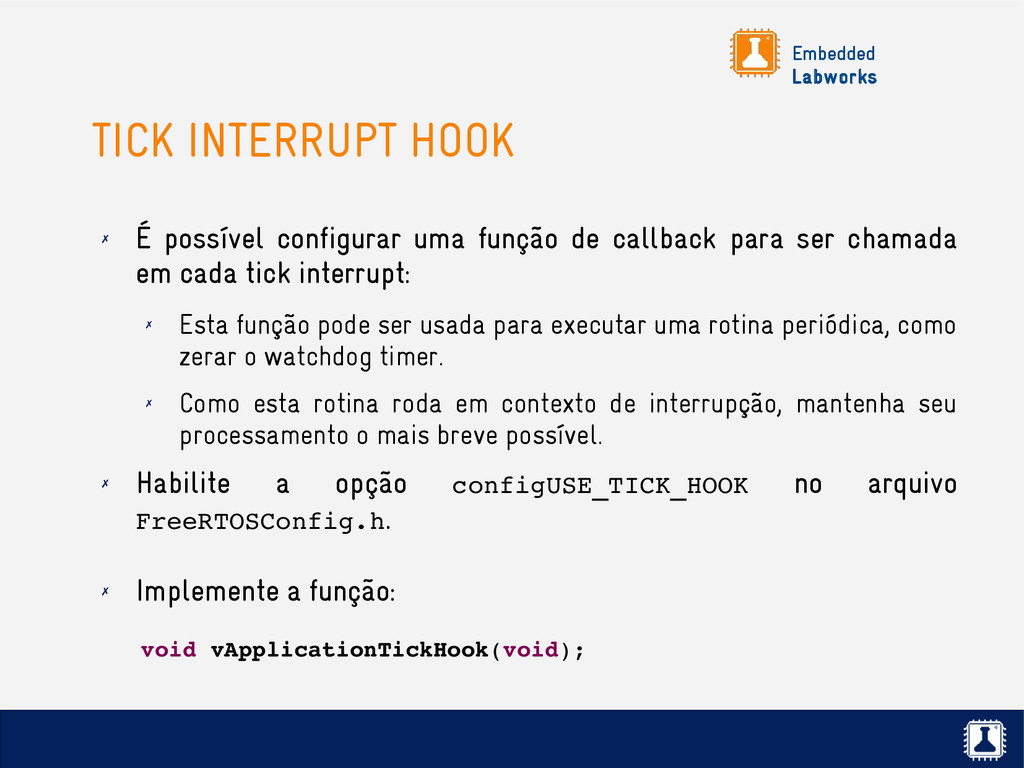 Embedded
Labworks

TICK INTERRUPT HOOK

✗ É possível configurar uma função de callback para ser chamada em cada tick interrupt:

✗ Esta função pode ser usada para executar uma rotina periódica, como zerar o watchdog timer.

✗ Como esta rotina roda em contexto de interrupção, mantenha seu processamento o mais breve possível.

✗ Habilite a opção configUSE_TICK_HOOK no arquivo FreeRTOSConfig.h.

✗ Implemente a função:

void vApplicationTickHook(void);